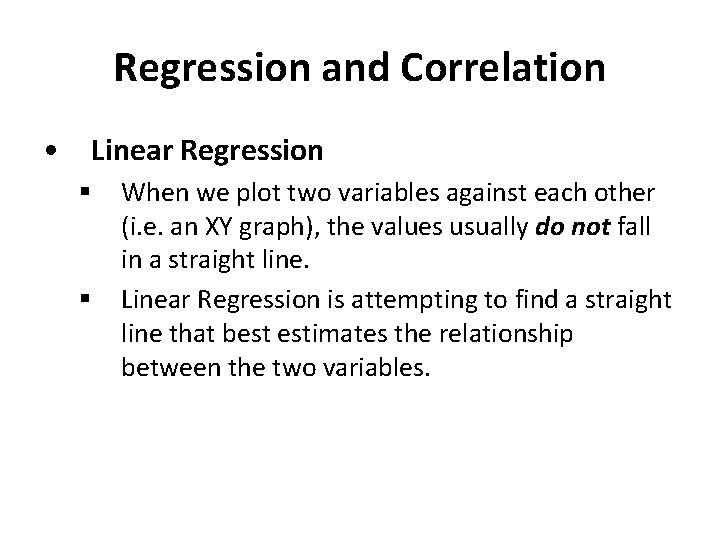 Regression and Correlation

• Linear Regression

▪ When we plot two variables against each other (i.e. an XY graph), the values usually do not fall in a straight line.

▪ Linear Regression is attempting to find a straight line that best estimates the relationship between the two variables.